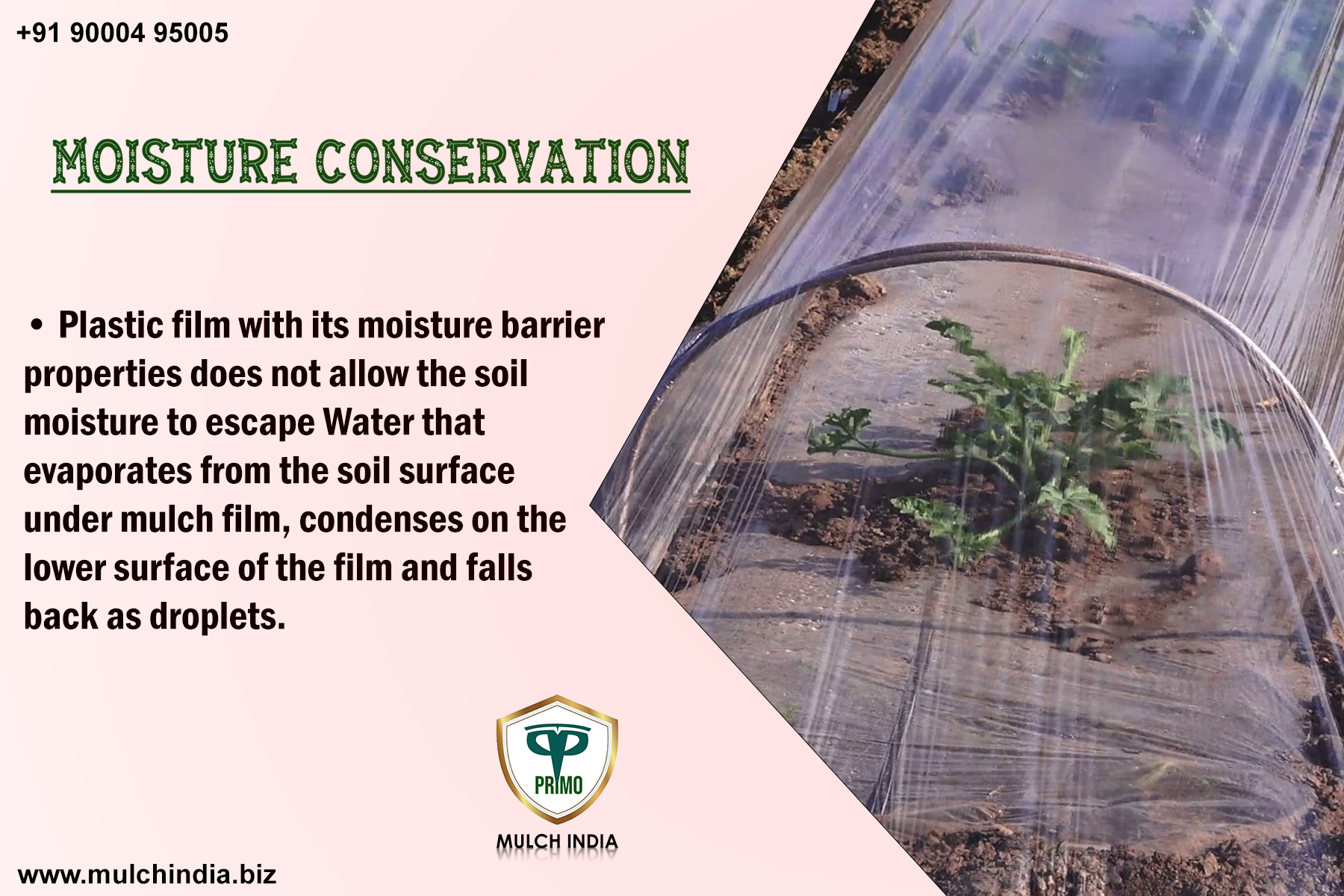 +91 90004 95005

MOISTURE CONSERVATION

• Plastic film with its moisture barrier properties does not allow the soil moisture to escape Water that evaporates from the soil surface under mulch film, condenses on the lower surface of the film and falls back as droplets.

PRIMO

MULCH INDIA

www.mulchindia.biz